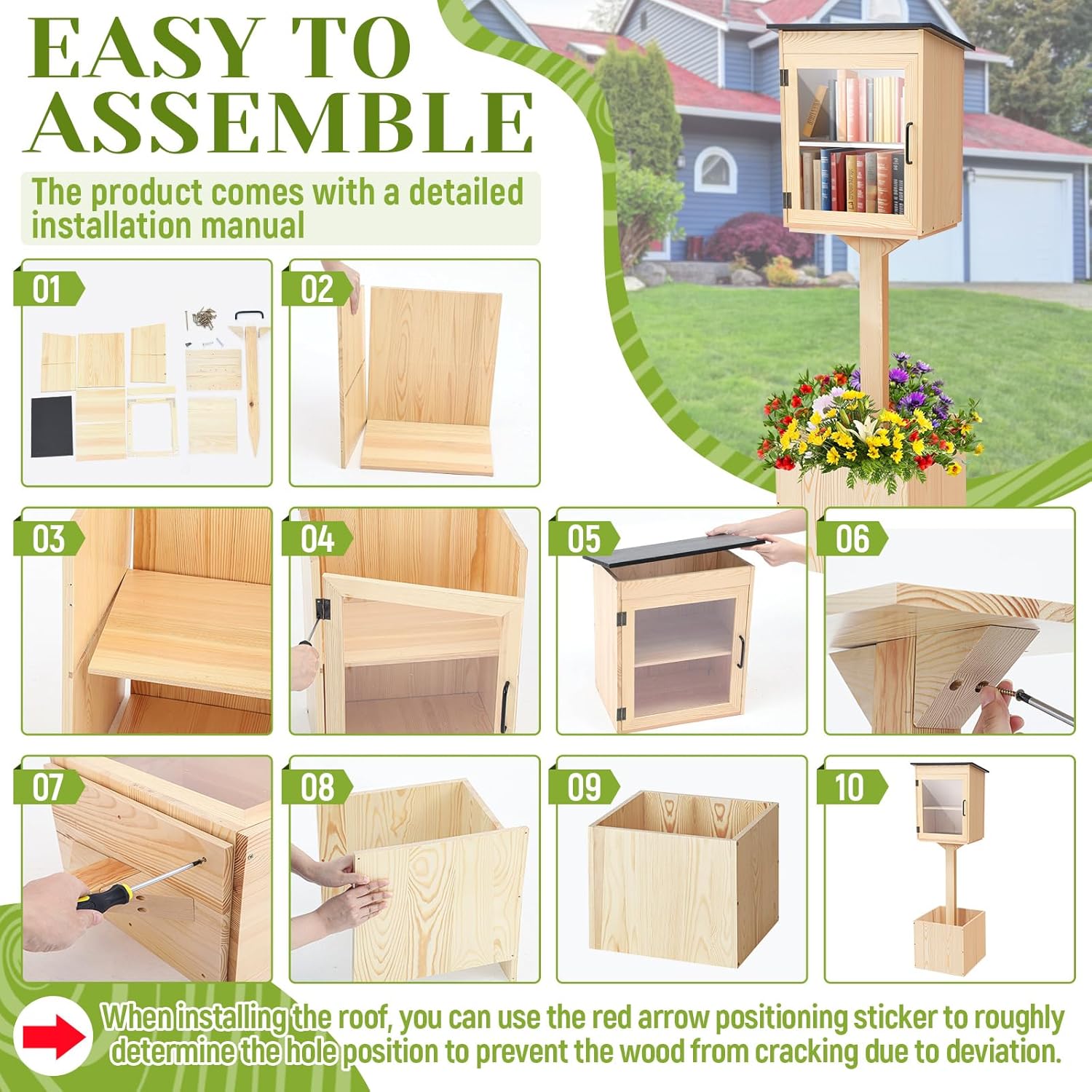 EASY TO ASSEMBLE

The product comes with a detailed installation manual

01

02

03

04

05

06

07

08

09

10

When installing the roof, you can use the red arrow positioning sticker to roughly determine the hole position to prevent the wood from cracking due to deviation.